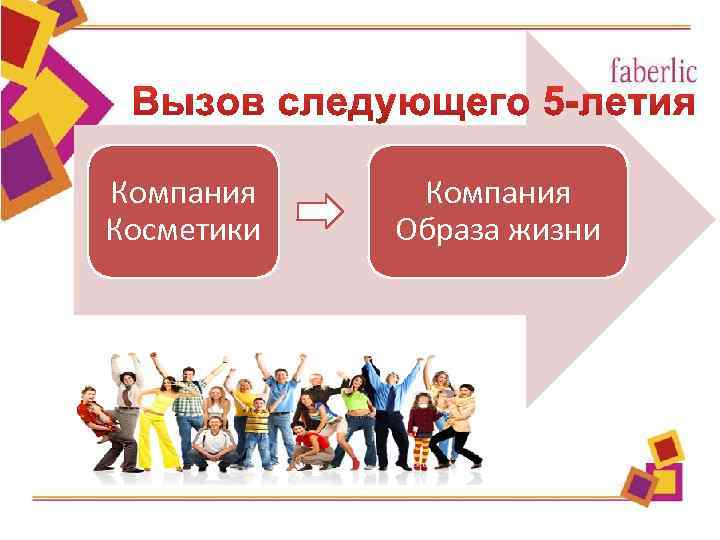 faberlic

Вызов следующего 5-летия

Компания Косметики

Компания Образа жизни